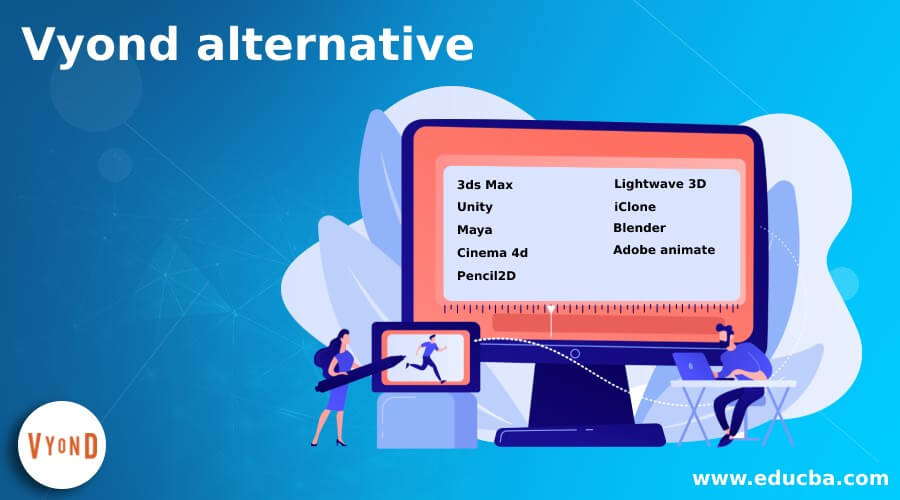 Vyond alternative

3ds Max
Unity
Maya
Cinema 4d
Pencil2D

Lightwave 3D
iClone
Blender
Adobe animate

VYOND

www.educba.com